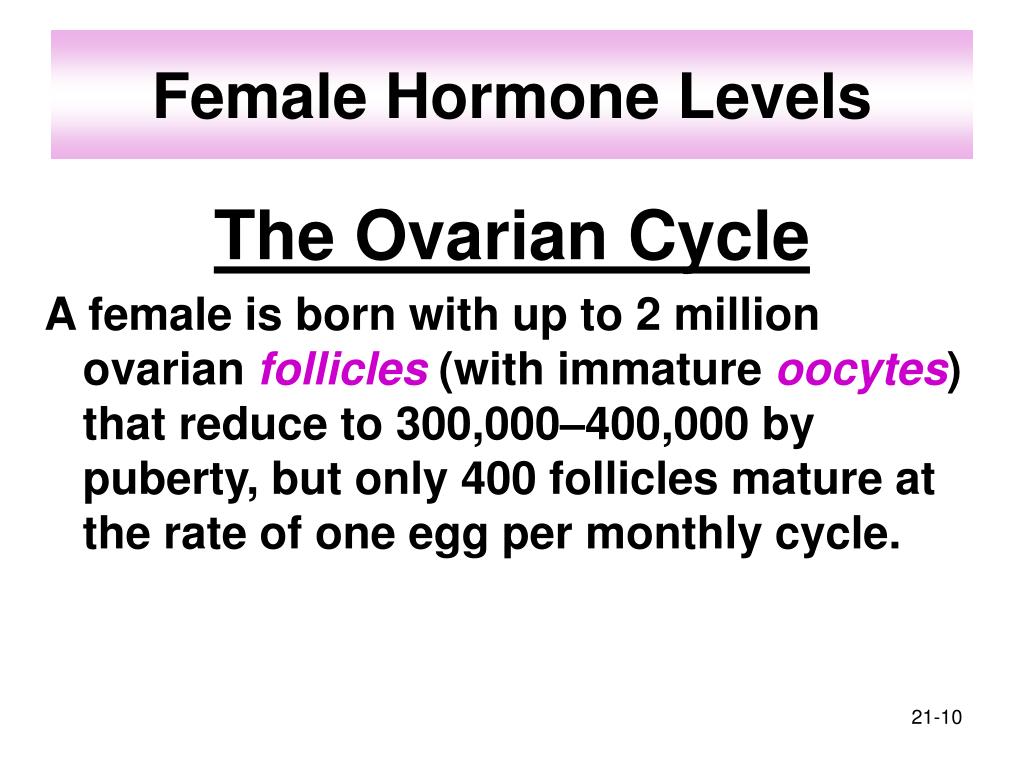 Female Hormone Levels

The Ovarian Cycle

A female is born with up to 2 million ovarian follicles (with immature oocytes) that reduce to 300,000–400,000 by puberty, but only 400 follicles mature at the rate of one egg per monthly cycle.

21-10